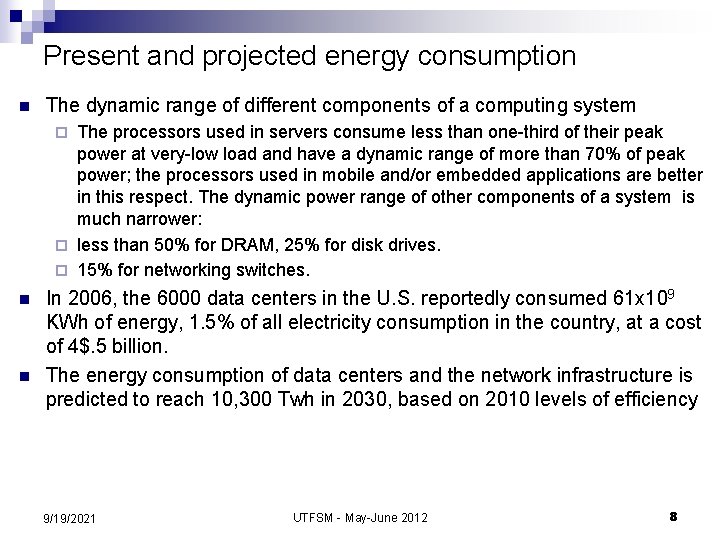 Present and projected energy consumption

The dynamic range of different components of a computing system

The processors used in servers consume less than one-third of their peak power at very-low load and have a dynamic range of more than 70% of peak power; the processors used in mobile and/or embedded applications are better in this respect. The dynamic power range of other components of a system is much narrower:

less than 50% for DRAM, 25% for disk drives.

15% for networking switches.

In 2006, the 6000 data centers in the U.S. reportedly consumed $61x10^9$ KWh of energy, 1.5% of all electricity consumption in the country, at a cost of 4$.5 billion.

The energy consumption of data centers and the network infrastructure is predicted to reach 10,300 Twh in 2030, based on 2010 levels of efficiency

9/19/2021

UTFSM - May-June 2012

8